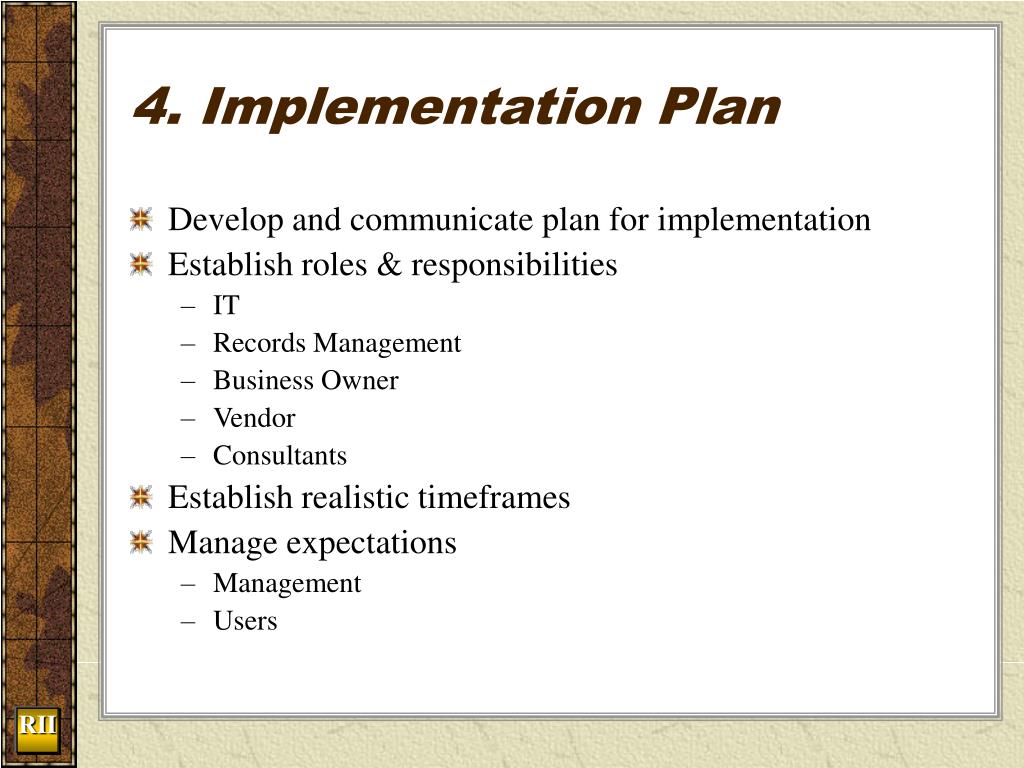 4. Implementation Plan

Develop and communicate plan for implementation
Establish roles & responsibilities
– IT
– Records Management
– Business Owner
– Vendor
– Consultants
Establish realistic timeframes
Manage expectations
– Management
– Users

RII